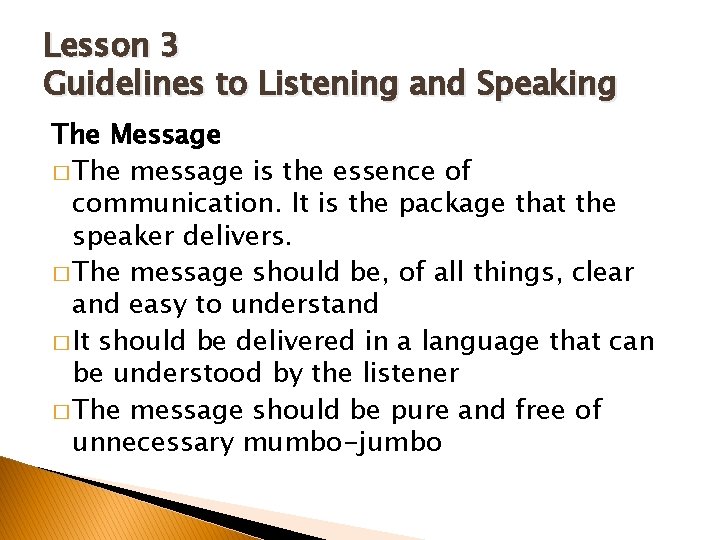 Lesson 3
Guidelines to Listening and Speaking

The Message

□ The message is the essence of communication. It is the package that the speaker delivers.

□ The message should be, of all things, clear and easy to understand

□ It should be delivered in a language that can be understood by the listener

□ The message should be pure and free of unnecessary mumbo-jumbo